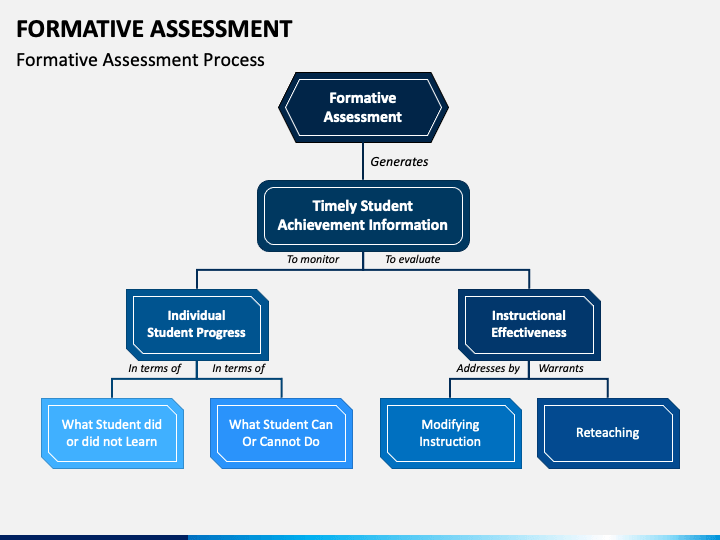 FORMATIVE ASSESSMENT

Formative Assessment Process

Formative Assessment

Generates

Timely Student Achievement Information

To monitor

To evaluate

Individual Student Progress

Instructional Effectiveness

In terms of

In terms of

Addresses by

Warrants

What Student did or did not Learn

What Student Can Or Cannot Do

Modifying Instruction

Reteaching